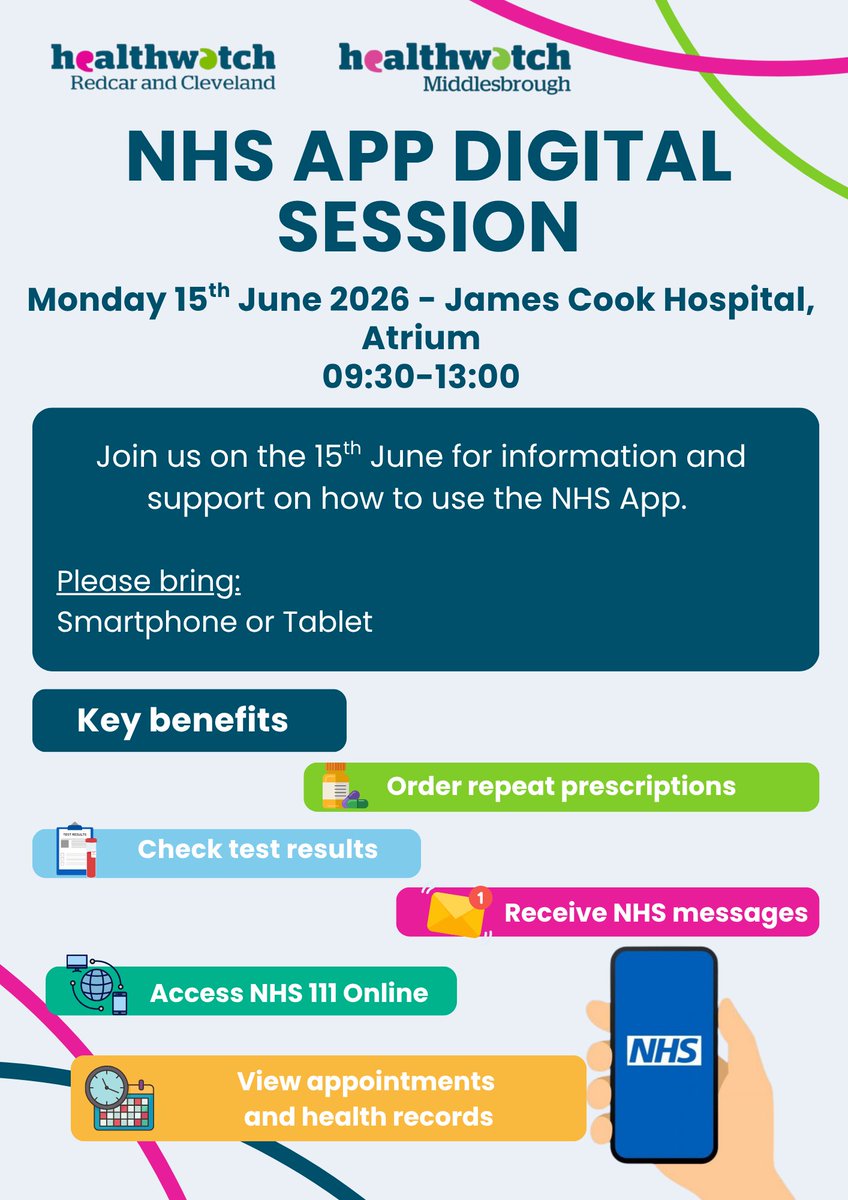 healthwatch
Redcar and Cleveland

healthwatch
Middlesbrough

NHS APP DIGITAL SESSION

Monday 15$^{th}$ June 2026 - James Cook Hospital, Atrium
09:30-13:00

Join us on the 15$^{th}$ June for information and support on how to use the NHS App.

Please bring:
Smartphone or Tablet

Key benefits

Order repeat prescriptions

TEST RESULTS

Check test results

1

Receive NHS messages

Access NHS 111 Online

View appointments and health records

NHS